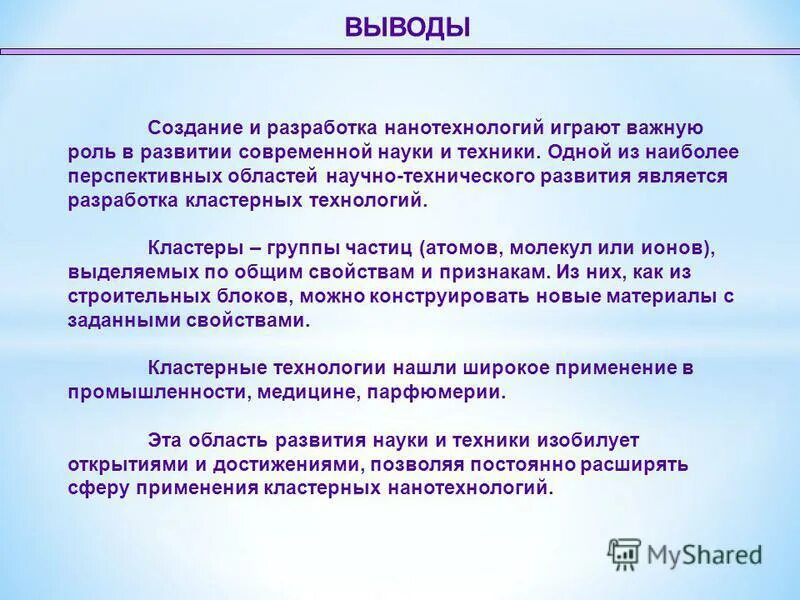 ВЫВОДЫ

Создание и разработка нанотехнологий играют важную роль в развитии современной науки и техники. Одной из наиболее перспективных областей научно-технического развития является разработка кластерных технологий.

Кластеры – группы частиц (атомов, молекул или ионов), выделяемых по общим свойствам и признакам. Из них, как из строительных блоков, можно конструировать новые материалы с заданными свойствами.

Кластерные технологии нашли широкое применение в промышленности, медицине, парфюмерии.

Эта область развития науки и техники изобилует открытиями и достижениями, позволяя постоянно расширять сферу применения кластерных нанотехнологий.

MyShared